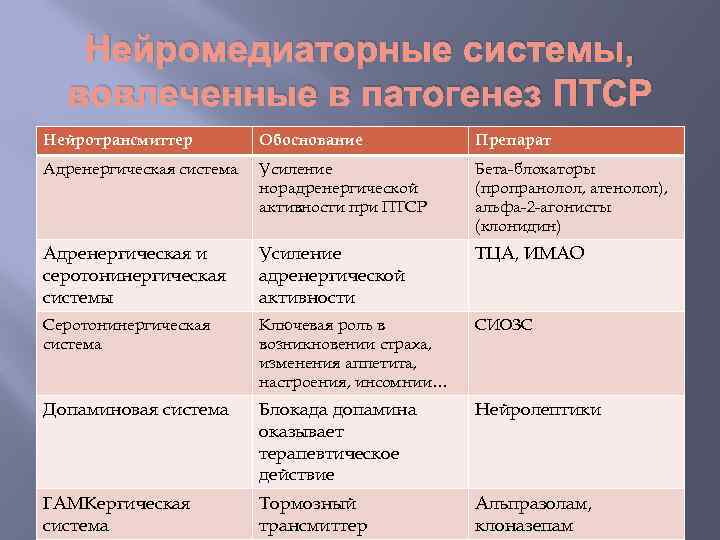 Нейромедиаторные системы, вовлеченные в патогенез ПТСР

| Нейротрансмиттер | Обоснование | Препарат |
|---|---|---|
| Адренергическая система | Усиление норадренергической активности при ПТСР | Бета-блокаторы (пропранолол, атенолол), альфа-2-агонисты (клонидин) |
| Адренергическая и серотонинергическая системы | Усиление адренергической активности | ТЦА, ИМАО |
| Серотонинергическая система | Ключевая роль в возникновении страха, изменения аппетита, настроения, инсомнии… | СИОЗС |
| Допаминовая система | Блокада допамина оказывает терапевтическое действие | Нейролептики |
| ГАМКергическая система | Тормозный трансмиттер | Альпразолам, клоназепам |